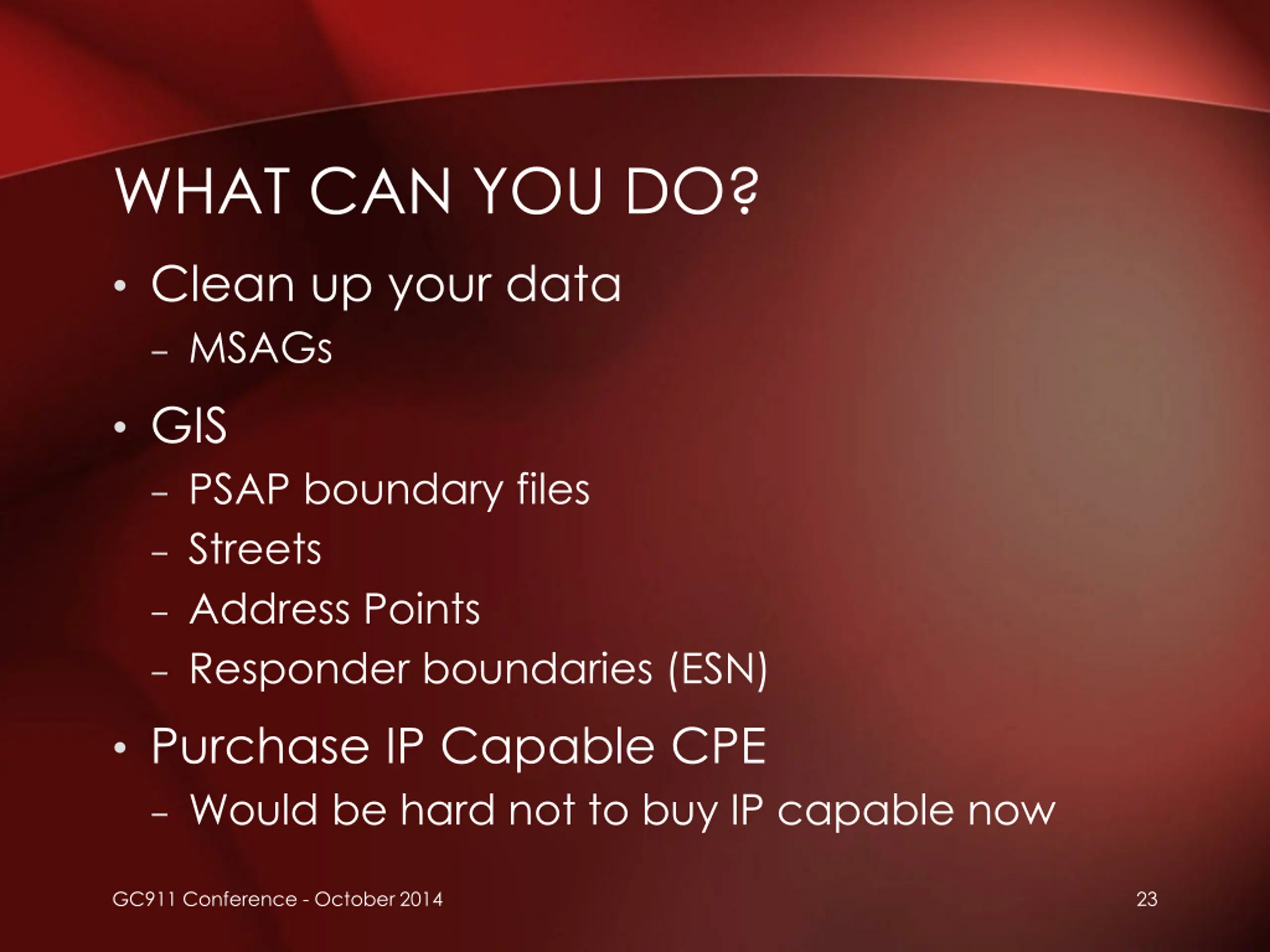 WHAT CAN YOU DO?

• Clean up your data
 – MSAGs
• GIS
 – PSAP boundary files
 – Streets
 – Address Points
 – Responder boundaries (ESN)
• Purchase IP Capable CPE
 – Would be hard not to buy IP capable now

GC911 Conference - October 2014

23